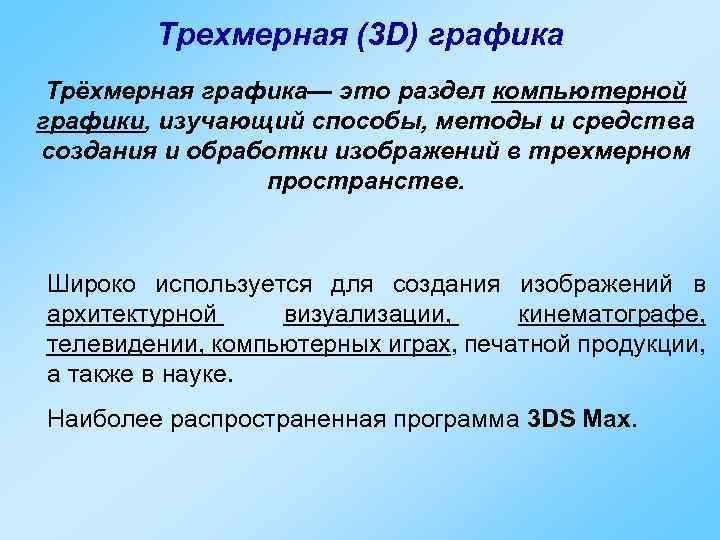 Трехмерная (3D) графика

Трёхмерная графика— это раздел компьютерной графики, изучающий способы, методы и средства создания и обработки изображений в трехмерном пространстве.

Широко используется для создания изображений в архитектурной визуализации, кинематографе, телевидении, компьютерных играх, печатной продукции, а также в науке.

Наиболее распространенная программа 3DS Max.